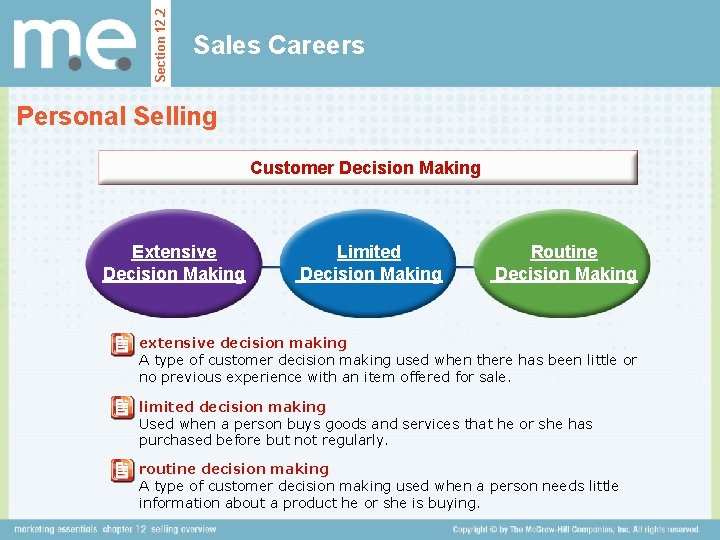 m.e.

Section 12.2

Sales Careers

Personal Selling

Customer Decision Making

Extensive Decision Making

Limited Decision Making

Routine Decision Making

extensive decision making
A type of customer decision making used when there has been little or no previous experience with an item offered for sale.

limited decision making
Used when a person buys goods and services that he or she has purchased before but not regularly.

routine decision making
A type of customer decision making used when a person needs little information about a product he or she is buying.

marketing essentials chapter 12 selling overview

Copyright © by The McGraw-Hill Companies, Inc. All rights reserved.